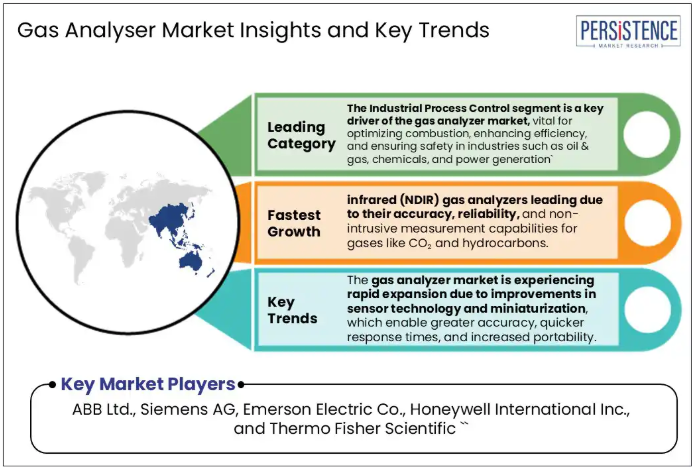 Gas Analyser Market Insights and Key Trends

PERSISTENCE
MARKET RESEARCH

Leading Category

The Industrial Process Control segment is a key driver of the gas analyzer market, vital for optimizing combustion, enhancing efficiency, and ensuring safety in industries such as oil & gas, chemicals, and power generation`

Fastest Growth

infrared (NDIR) gas analyzers leading due to their accuracy, reliability, and non-intrusive measurement capabilities for gases like $CO_2$ and hydrocarbons.

Key Trends

The gas analyzer market is experiencing rapid expansion due to improvements in sensor technology and miniaturization, which enable greater accuracy, quicker response times, and increased portability.

Key Market Players

ABB Ltd., Siemens AG, Emerson Electric Co., Honeywell International Inc., and Thermo Fisher Scientific ``